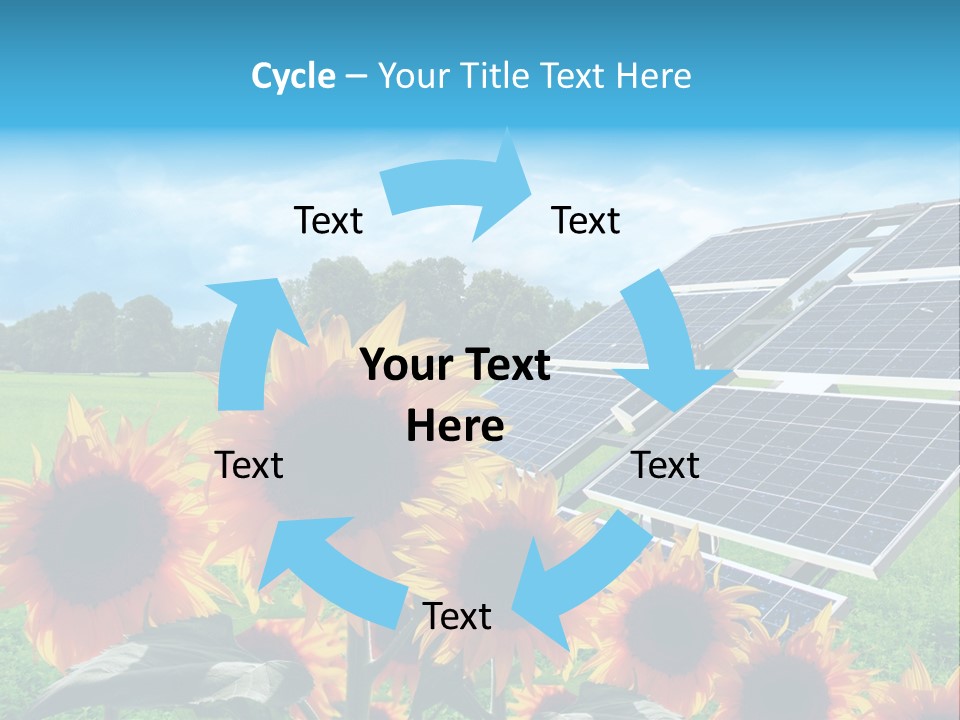 Cycle – Your Title Text Here

Text

Text

Your Text Here

Text

Text

Text